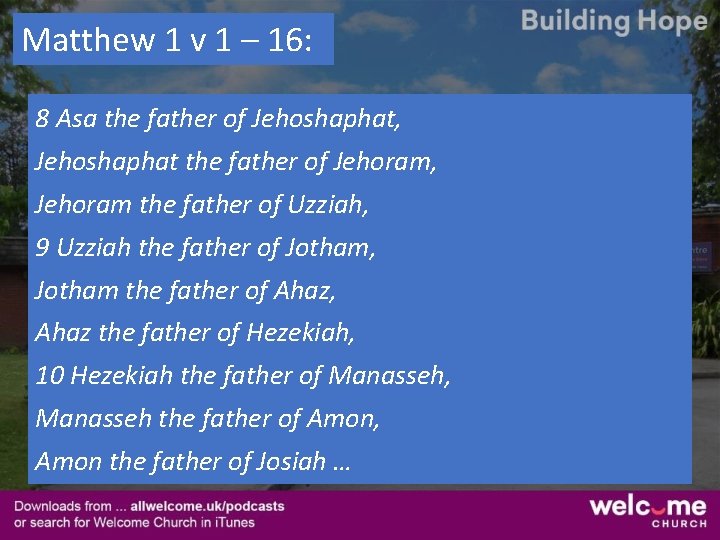 Matthew 1 v 1 – 16:

Building Hope

8 Asa the father of Jehoshaphat,
Jehoshaphat the father of Jehoram,
Jehoram the father of Uzziah,
9 Uzziah the father of Jotham,
Jotham the father of Ahaz,
Ahaz the father of Hezekiah,
10 Hezekiah the father of Manasseh,
Manasseh the father of Amon,
Amon the father of Josiah …

Downloads from ... allwelcome.uk/podcasts
or search for Welcome Church in iTunes

welcome
CHURCH